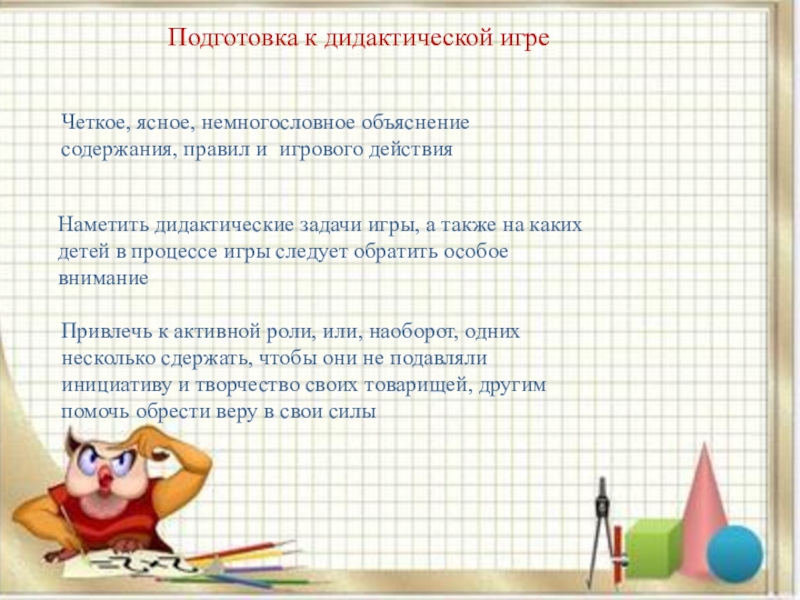 Подготовка к дидактической игре

Четкое, ясное, немногословное объяснение содержания, правил и игрового действия

Наметить дидактические задачи игры, а также на каких детей в процессе игры следует обратить особое внимание

Привлечь к активной роли, или, наоборот, одних несколько сдержать, чтобы они не подавляли инициативу и творчество своих товарищей, другим помочь обрести веру в свои силы